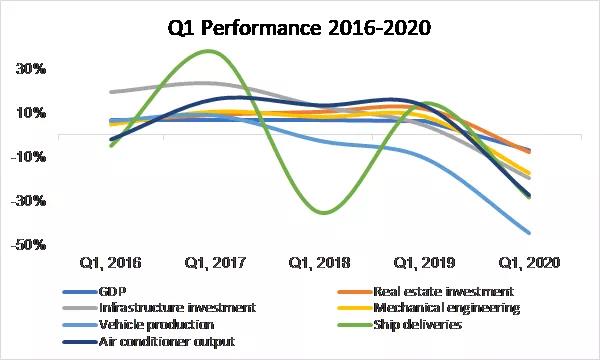 Q1 Performance 2016-2020

30%
10%
-10%
-30%
-50%

Q1, 2016
Q1, 2017
Q1, 2018
Q1, 2019
Q1, 2020

GDP
Real estate investment
Infrastructure investment
Mechanical engineering
Vehicle production
Ship deliveries
Air conditioner output